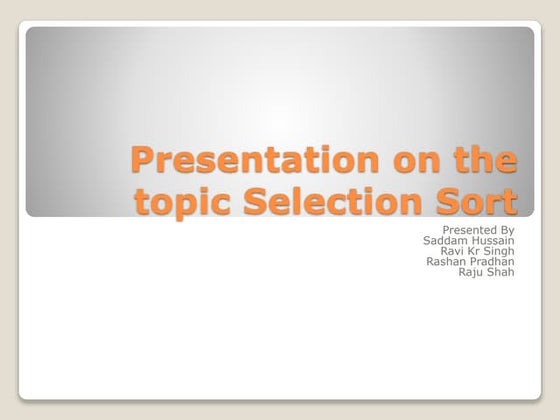 Presentation on the topic Selection Sort

Presented By
Saddam Hussain
Ravi Kr Singh
Rashan Pradhan
Raju Shah